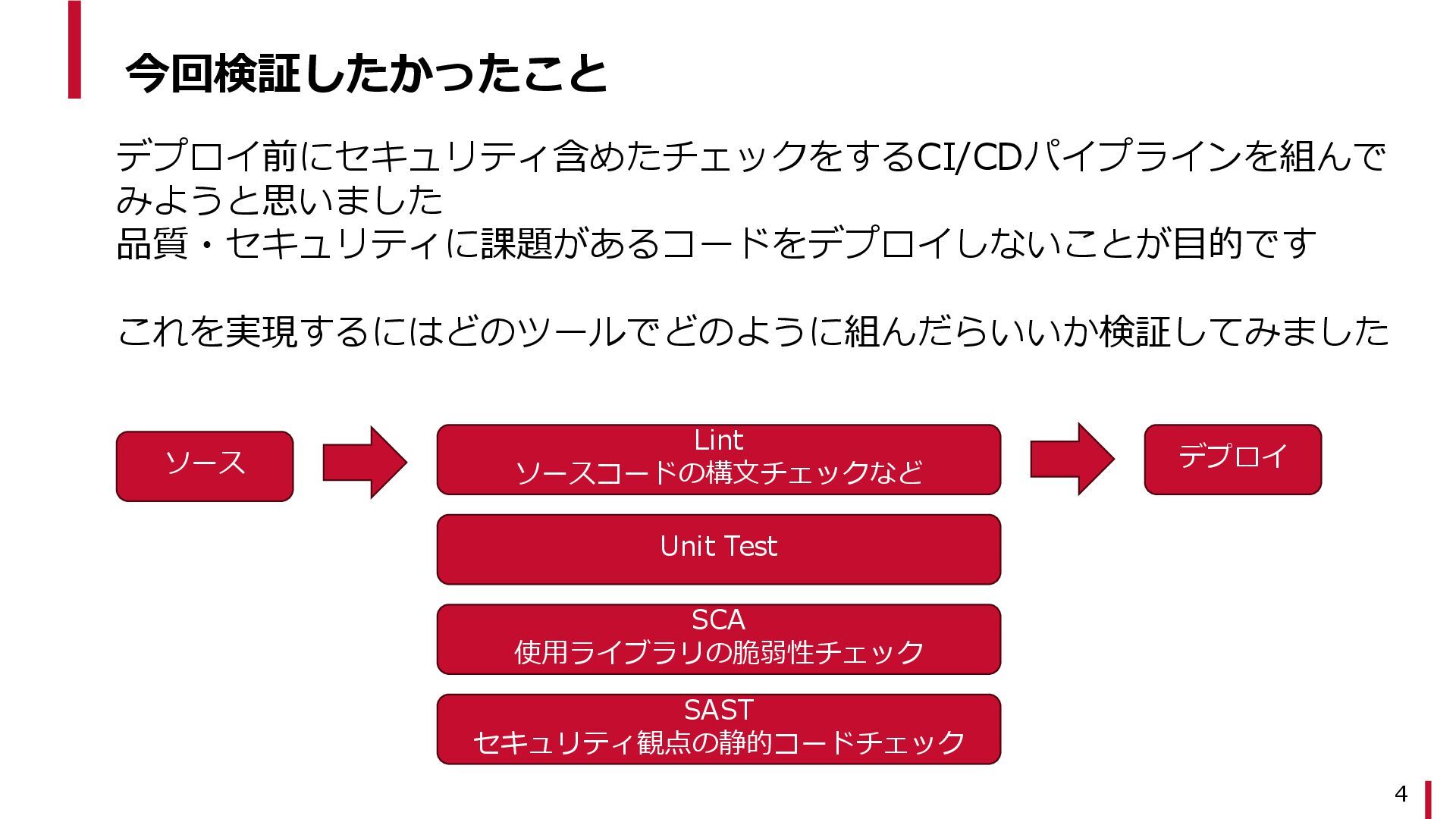 今回検証したかったこと

デプロイ前にセキュリティ含めたチェックをするCI/CDパイプラインを組んでみようと思いました
品質・セキュリティに課題があるコードをデプロイしないことが目的です

これを実現するにはどのツールでどのように組んだらいいか検証してみました

ソース

Lint
ソースコードの構文チェックなど

Unit Test

SCA
使用ライブラリの脆弱性チェック

SAST
セキュリティ観点の静的コードチェック

デプロイ

4